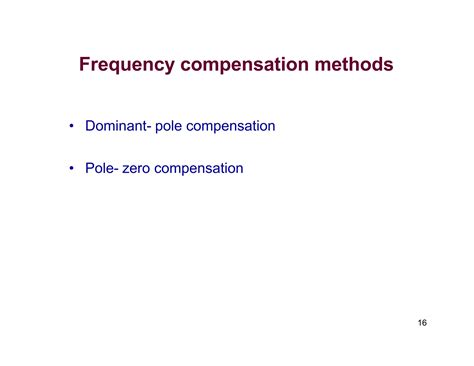 Frequency compensation methods

• Dominant- pole compensation

• Pole- zero compensation

16